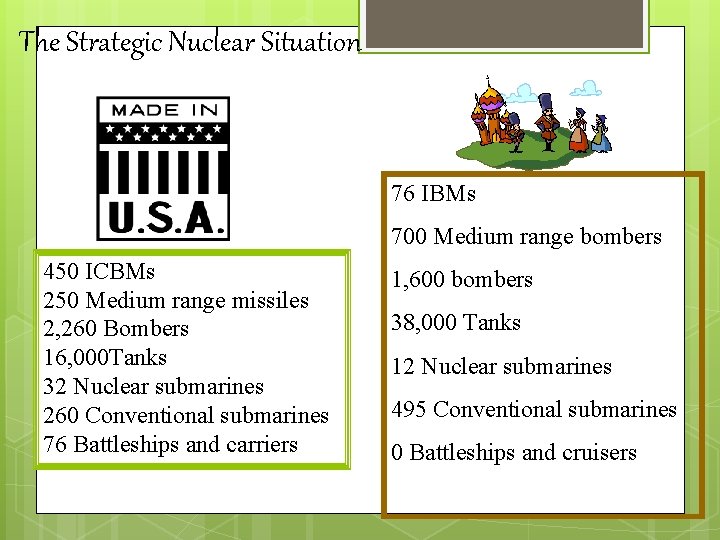 The Strategic Nuclear Situation

MADE IN
U.S.A.

450 ICBMs
250 Medium range missiles
2,260 Bombers
16,000Tanks
32 Nuclear submarines
260 Conventional submarines
76 Battleships and carriers

76 IBMs

700 Medium range bombers

1,600 bombers

38,000 Tanks

12 Nuclear submarines

495 Conventional submarines

0 Battleships and cruisers